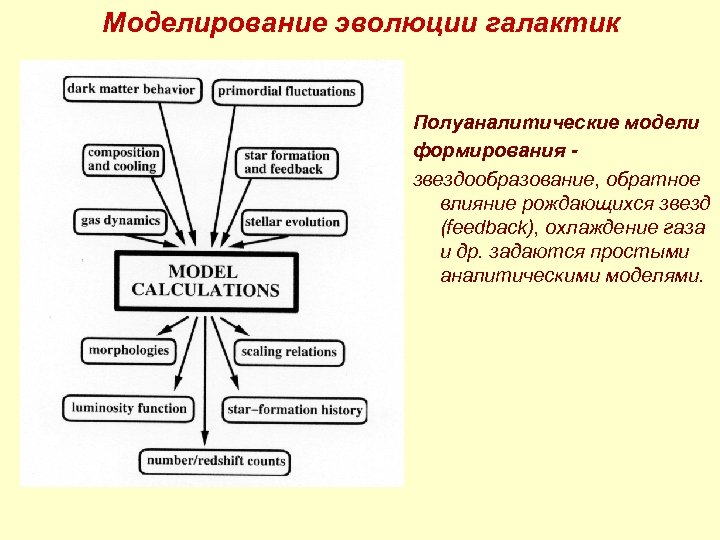 Моделирование эволюции галактик

dark matter behavior

primordial fluctuations

composition and cooling

star formation and feedback

gas dynamics

stellar evolution

MODEL CALCULATIONS

morphologies

scaling relations

luminosity function

star–formation history

number/redshift counts

Полуаналитические модели формирования -

звездообразование, обратное влияние рождающихся звезд (feedback), охлаждение газа и др. задаются простыми аналитическими моделями.